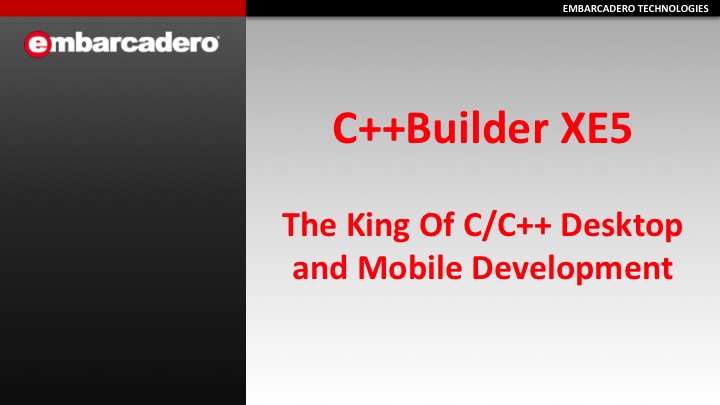 EMBARCADERO TECHNOLOGIES

embarcadero

C++Builder XE5

The King Of C/C++ Desktop and Mobile Development